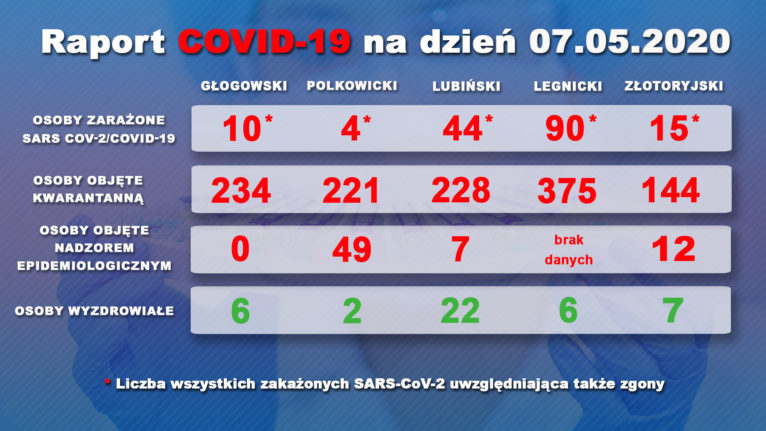 Raport COVID-19 na dzień 07.05.2020

| | GŁOGOWSKI | POLKOWICKI | LUBIŃSKI | LEGNICKI | ZŁOTORYJSKI |
|---|---|---|---|---|---|
| OSOBY ZARAŻONE SARS COV-2/COVID-19 | 10* | 4* | 44* | 90* | 15* |
| OSOBY OBJĘTE KWARANTANNĄ | 234 | 221 | 228 | 375 | 144 |
| OSOBY OBJĘTE NADZOREM EPIDEMIOLOGICZNYM | 0 | 49 | 7 | brak danych | 12 |
| OSOBY WYZDROWIAŁE | 6 | 2 | 22 | 6 | 7 |

* Liczba wszystkich zakażonych SARS-CoV-2 uwzględniająca także zgony